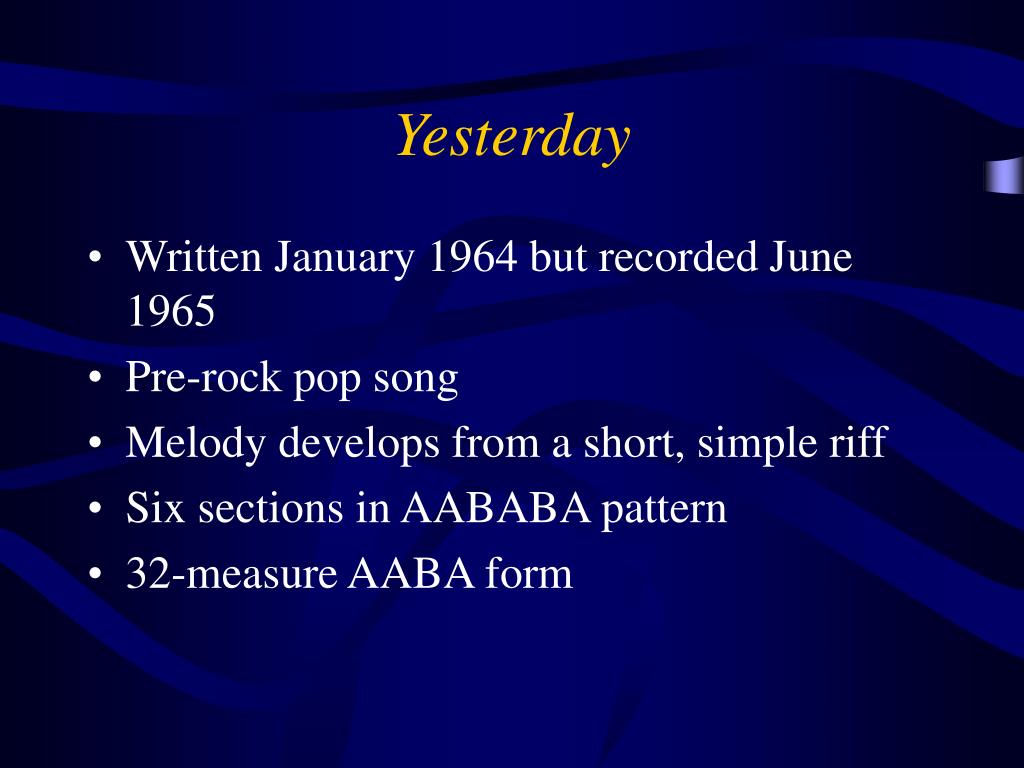 Yesterday

• Written January 1964 but recorded June 1965
• Pre-rock pop song
• Melody develops from a short, simple riff
• Six sections in AABABA pattern
• 32-measure AABA form